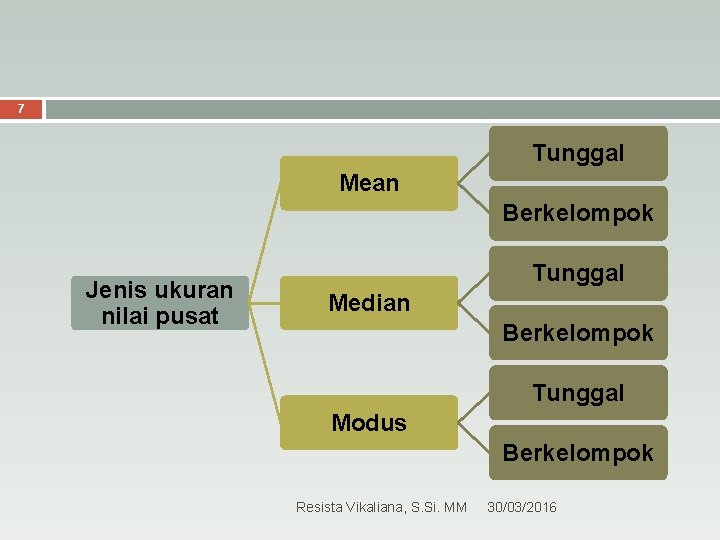 7

Jenis ukuran nilai pusat

Mean

Tunggal

Berkelompok

Median

Tunggal

Berkelompok

Modus

Tunggal

Berkelompok

Resista Vikaliana, S.Si. MM 30/03/2016